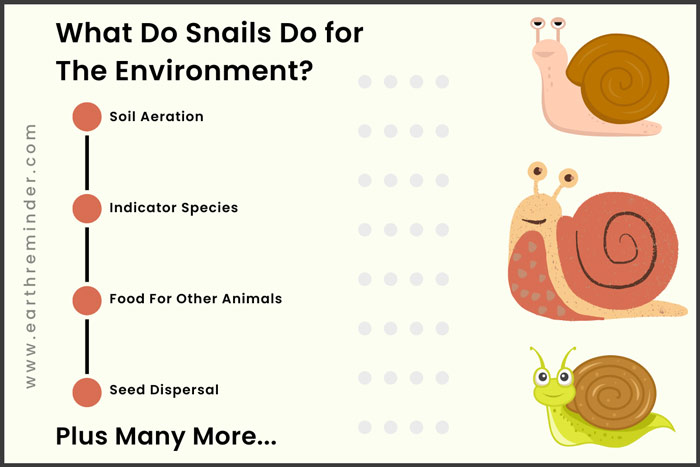 What Do Snails Do for The Environment?

www.earthreminder.com

Soil Aeration

Indicator Species

Food For Other Animals

Seed Dispersal

Plus Many More...